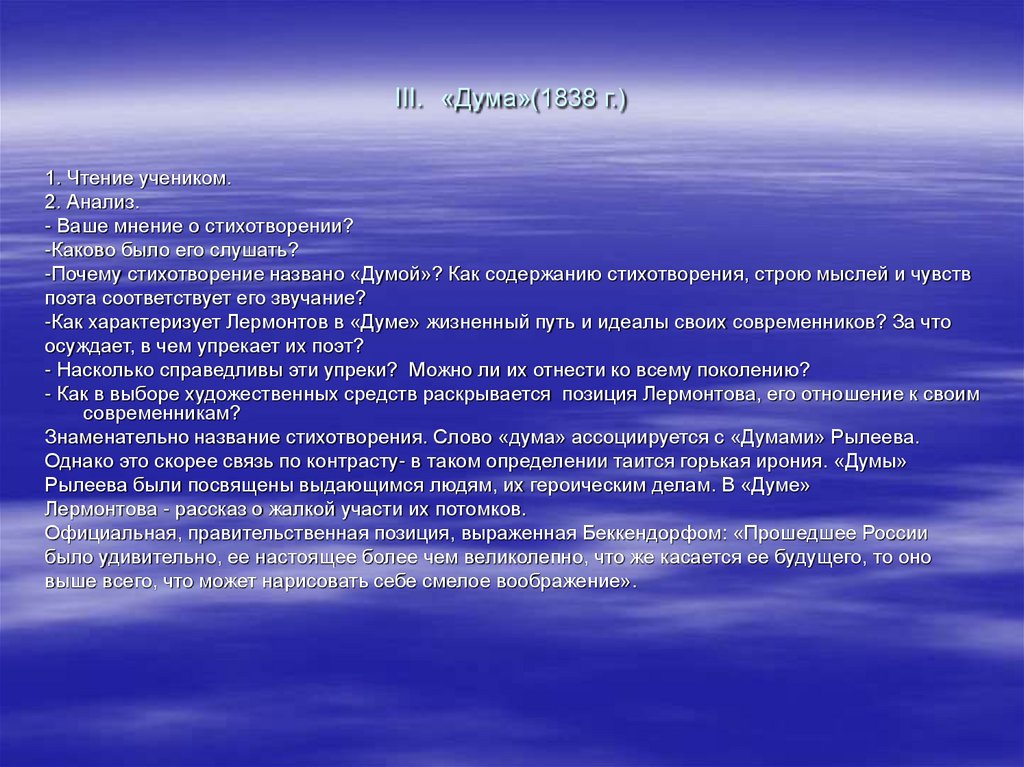 III. «Дума»(1838 г.)

1. Чтение учеником.
2. Анализ.
- Ваше мнение о стихотворении?
-Каково было его слушать?
-Почему стихотворение названо «Думой»? Как содержанию стихотворения, строю мыслей и чувств поэта соответствует его звучание?
-Как характеризует Лермонтов в «Думе» жизненный путь и идеалы своих современников? За что осуждает, в чем упрекает их поэт?
- Насколько справедливы эти упреки? Можно ли их отнести ко всему поколению?
- Как в выборе художественных средств раскрывается позиция Лермонтова, его отношение к своим современникам?
Знаменательно название стихотворения. Слово «дума» ассоциируется с «Думами» Рылеева. Однако это скорее связь по контрасту- в таком определении таится горькая ирония. «Думы» Рылеева были посвящены выдающимся людям, их героическим делам. В «Думе» Лермонтова - рассказ о жалкой участи их потомков.
Официальная, правительственная позиция, выраженная Беккендорфом: «Прошедшее России было удивительно, ее настоящее более чем великолепно, что же касается ее будущего, то оно выше всего, что может нарисовать себе смелое воображение».